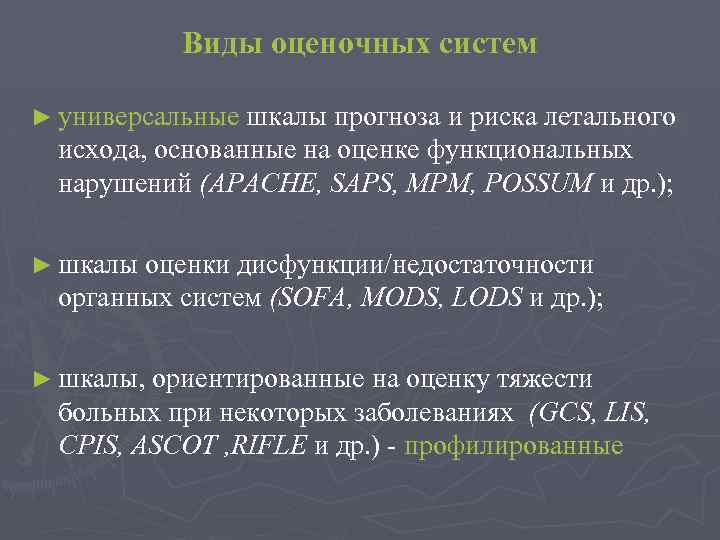 Виды оценочных систем

► универсальные шкалы прогноза и риска летального исхода, основанные на оценке функциональных нарушений (APACHE, SAPS, MPM, POSSUM и др.);

► шкалы оценки дисфункции/недостаточности органных систем (SOFA, MODS, LODS и др.);

► шкалы, ориентированные на оценку тяжести больных при некоторых заболеваниях (GCS, LIS, CPIS, ASCOT ,RIFLE и др.) - профилированные